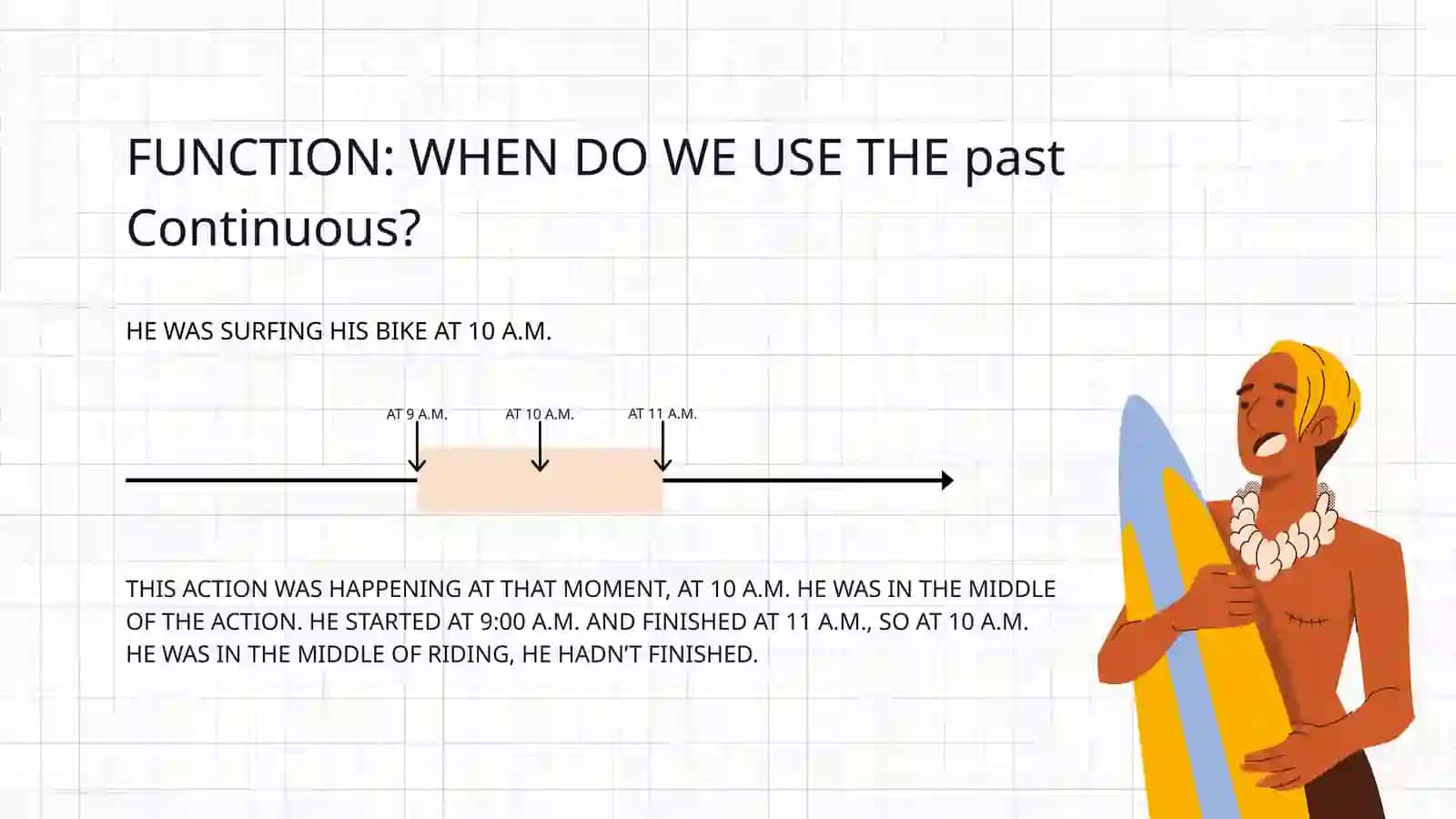 FUNCTION: WHEN DO WE USE THE past Continuous?

HE WAS SURFING HIS BIKE AT 10 A.M.

AT 9 A.M.

AT 10 A.M.

AT 11 A.M.

THIS ACTION WAS HAPPENING AT THAT MOMENT, AT 10 A.M. HE WAS IN THE MIDDLE OF THE ACTION. HE STARTED AT 9:00 A.M. AND FINISHED AT 11 A.M., SO AT 10 A.M. HE WAS IN THE MIDDLE OF RIDING, HE HADN'T FINISHED.